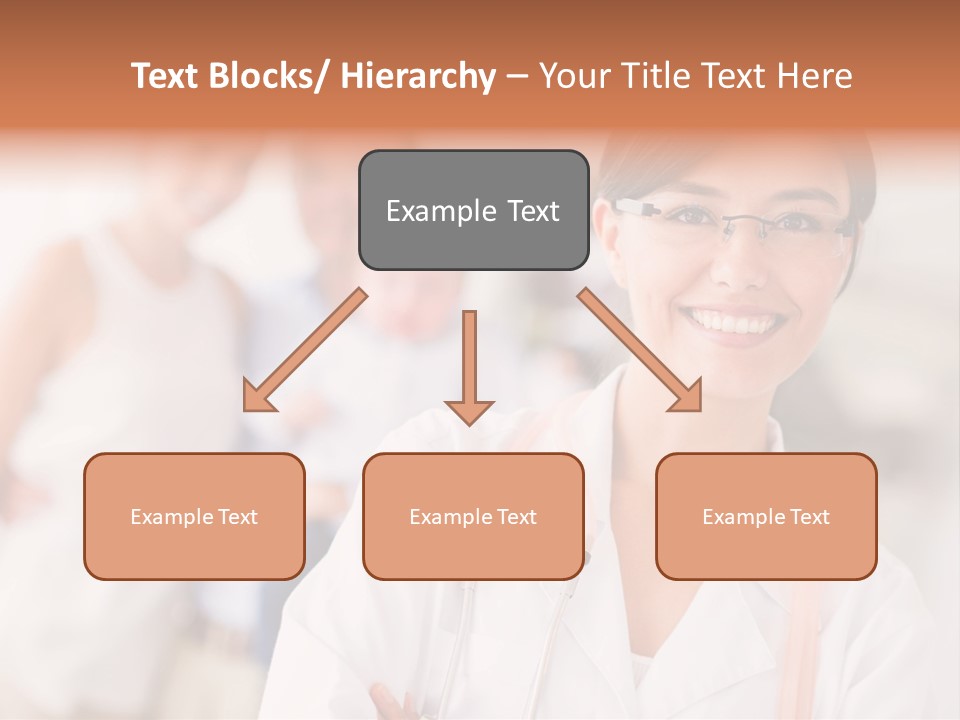 Text Blocks/ Hierarchy – Your Title Text Here

Example Text

Example Text

Example Text

Example Text